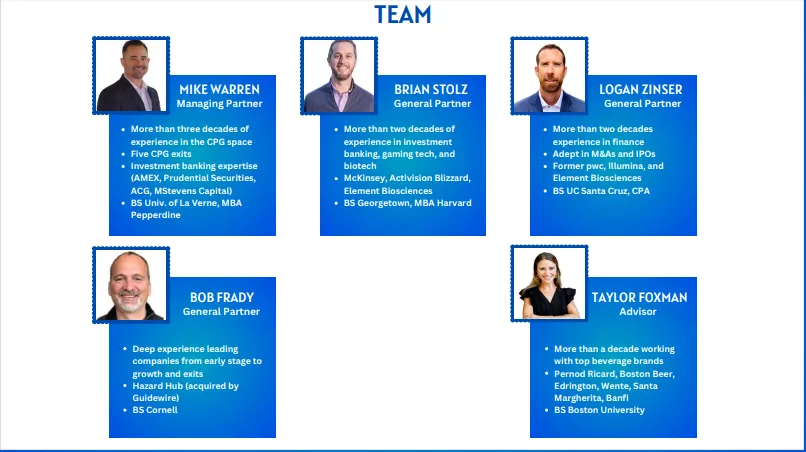 TEAM

MIKE WARREN
Managing Partner

- More than three decades of experience in the CPG space
- Five CPG exits
- Investment banking expertise (AMEX, Prudential Securities, ACG, MStevens Capital)
- BS Univ. of La Verne, MBA Pepperdine

BRIAN STOLZ
General Partner

- More than two decades of experience in investment banking, gaming tech, and biotech
- McKinsey, Activision Blizzard, Element Biosciences
- BS Georgetown, MBA Harvard

LOGAN ZINSER
General Partner

- More than two decades experience in finance
- Adept in M&As and IPOs
- Former pwc, Illumina, and Element Biosciences
- BS UC Santa Cruz, CPA

BOB FRADY
General Partner

- Deep experience leading companies from early stage to growth and exits
- Hazard Hub (acquired by Guidewire)
- BS Cornell

TAYLOR FOXMAN
Advisor

- More than a decade working with top beverage brands
- Pernod Ricard, Boston Beer, Edrington, Wente, Santa Margherita, Banfi
- BS Boston University